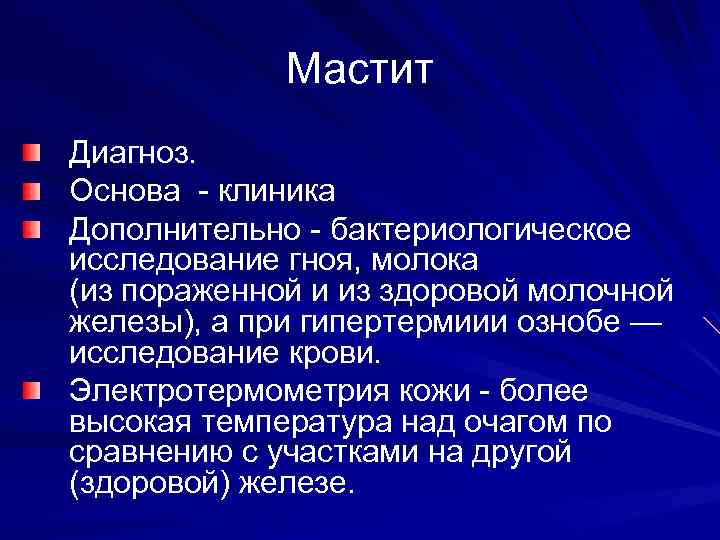 Мастит

Диагноз.

Основа - клиника

Дополнительно - бактериологическое исследование гноя, молока (из пораженной и из здоровой молочной железы), а при гипертермиии ознобе — исследование крови.

Электротермометрия кожи - более высокая температура над очагом по сравнению с участками на другой (здоровой) железе.